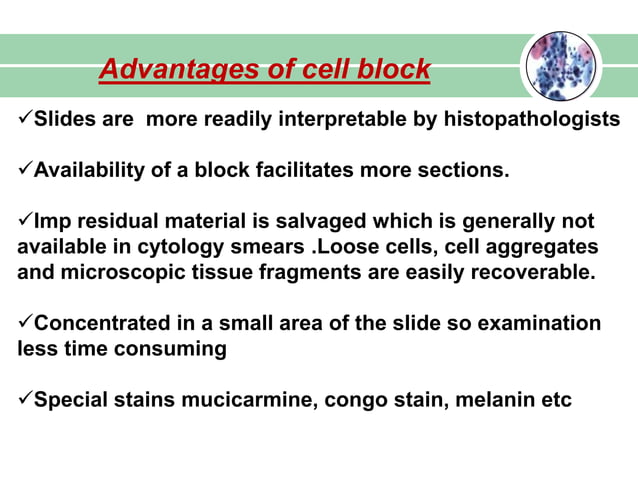 Advantages of cell block

✓Slides are more readily interpretable by histopathologists

✓Availability of a block facilitates more sections.

✓Imp residual material is salvaged which is generally not available in cytology smears .Loose cells, cell aggregates and microscopic tissue fragments are easily recoverable.

✓Concentrated in a small area of the slide so examination less time consuming

✓Special stains mucicarmine, congo stain, melanin etc